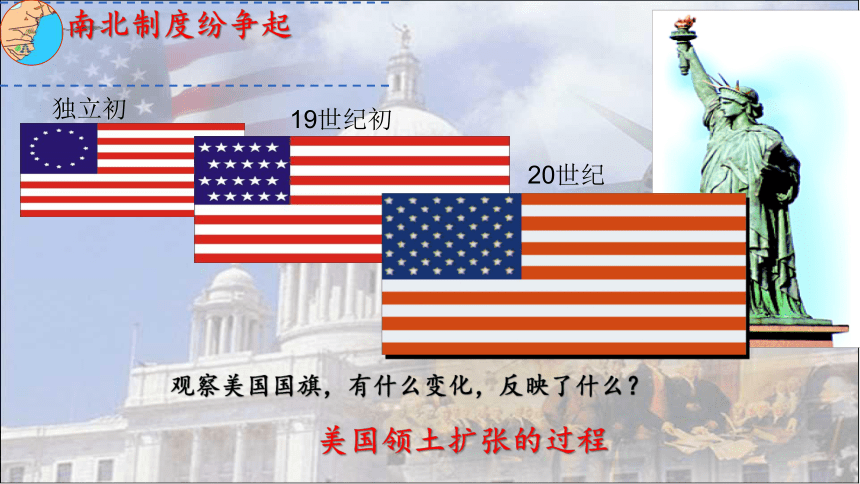 南北制度纷争起

独立初

19世纪初

20世纪

观察美国国旗，有什么变化，反映了什么？

美国领土扩张的过程